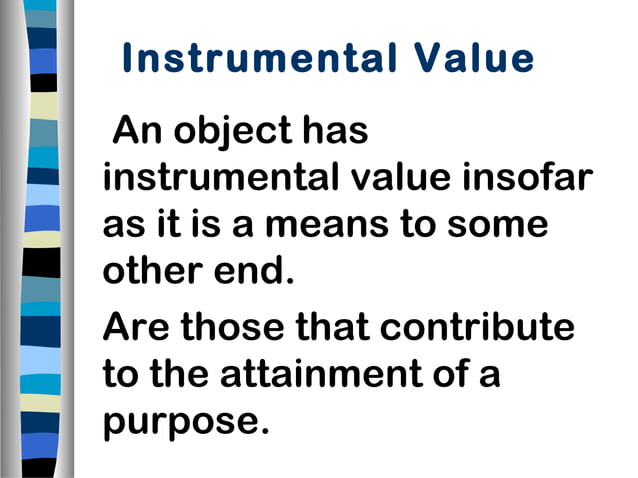 Instrumental Value

An object has instrumental value insofar as it is a means to some other end.

Are those that contribute to the attainment of a purpose.